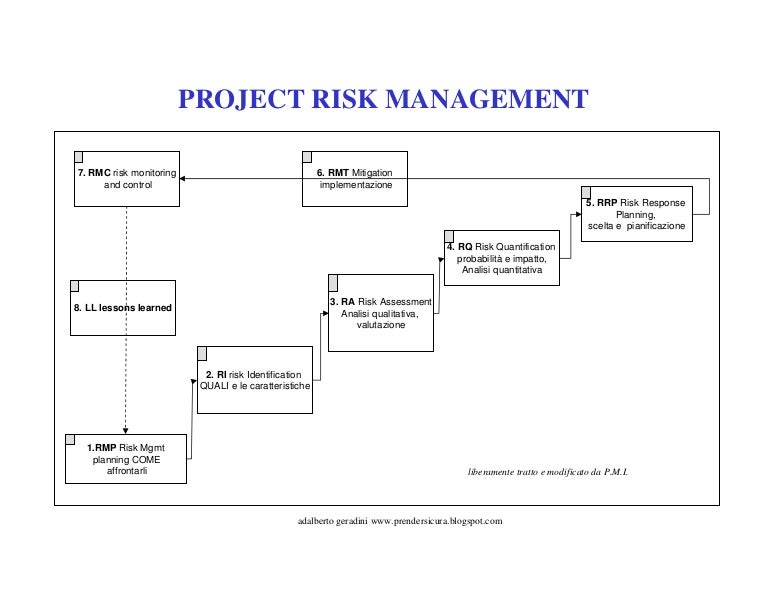 PROJECT RISK MANAGEMENT

7. RMC risk monitoring and control

6. RMT Mitigation implementazione

5. RRP Risk Response Planning, scelta e pianificazione

4. RQ Risk Quantification probabilità e impatto, Analisi quantitativa

8. LL lessons learned

3. RA Risk Assessment Analisi qualitativa, valutazione

2. RI risk Identification QUALI e le caratteristiche

1.RMP Risk Mgmt planning COME affrontarli

liberamente tratto e modificato da P.M.I.

adalberto geradini www.prendersicura.blogspot.com